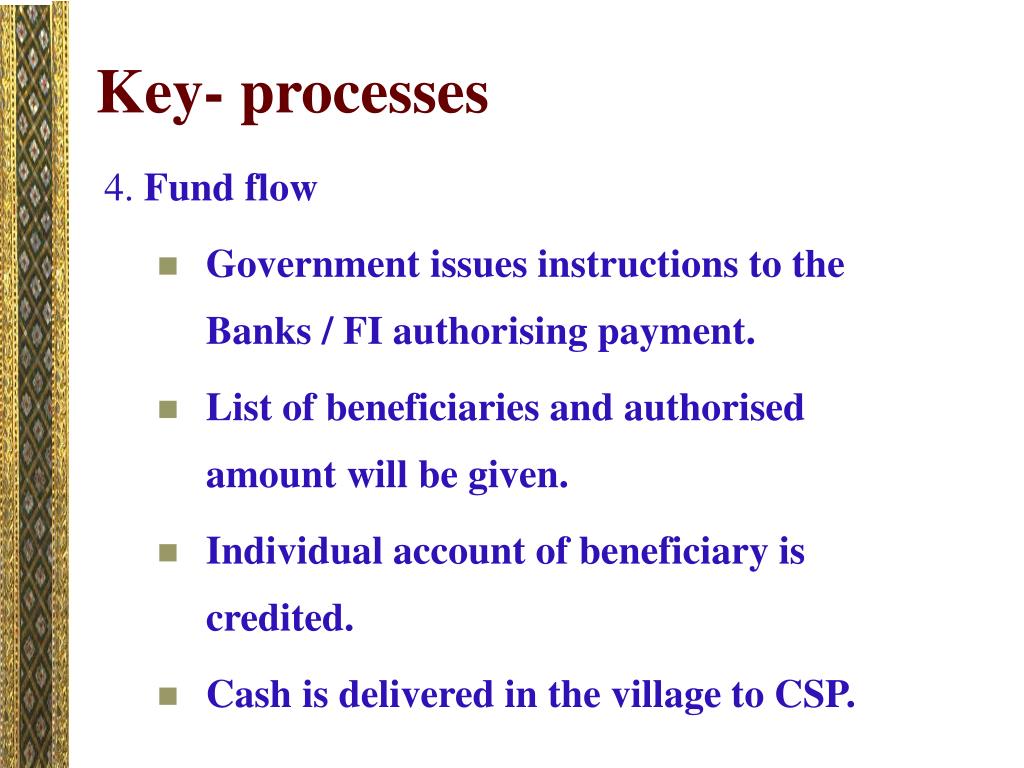 Key- processes

4. Fund flow

- Government issues instructions to the Banks / FI authorising payment.
- List of beneficiaries and authorised amount will be given.
- Individual account of beneficiary is credited.
- Cash is delivered in the village to CSP.